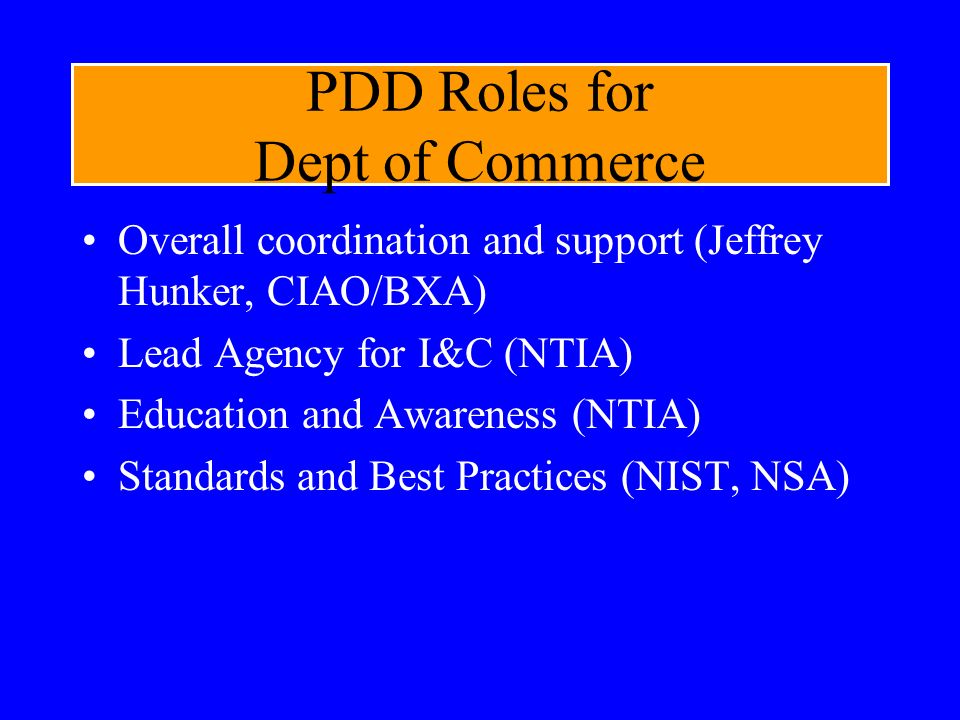 PDD Roles for
Dept of Commerce

• Overall coordination and support (Jeffrey Hunker, CIAO/BXA)
• Lead Agency for I&C (NTIA)
• Education and Awareness (NTIA)
• Standards and Best Practices (NIST, NSA)